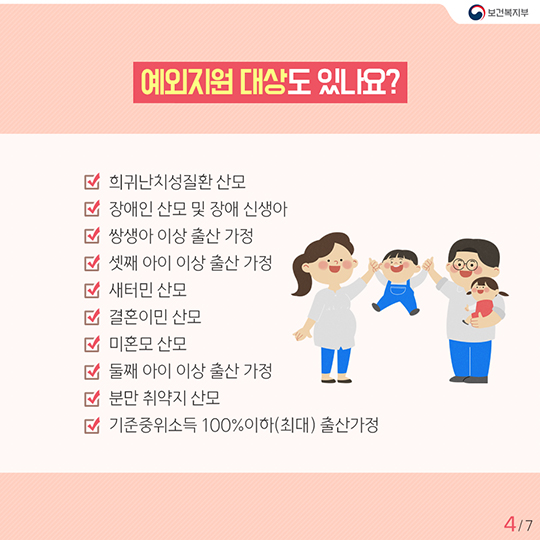 보건복지부

예외지원 대상도 있나요?

희귀난치성질환 산모
장애인 산모 및 장애 신생아
쌍생아 이상 출산 가정
셋째 아이 이상 출산 가정
새터민 산모
결혼이민 산모
미혼모 산모
둘째 아이 이상 출산 가정
분만 취약지 산모
기준중위소득 100%이하(최대) 출산가정

4/7